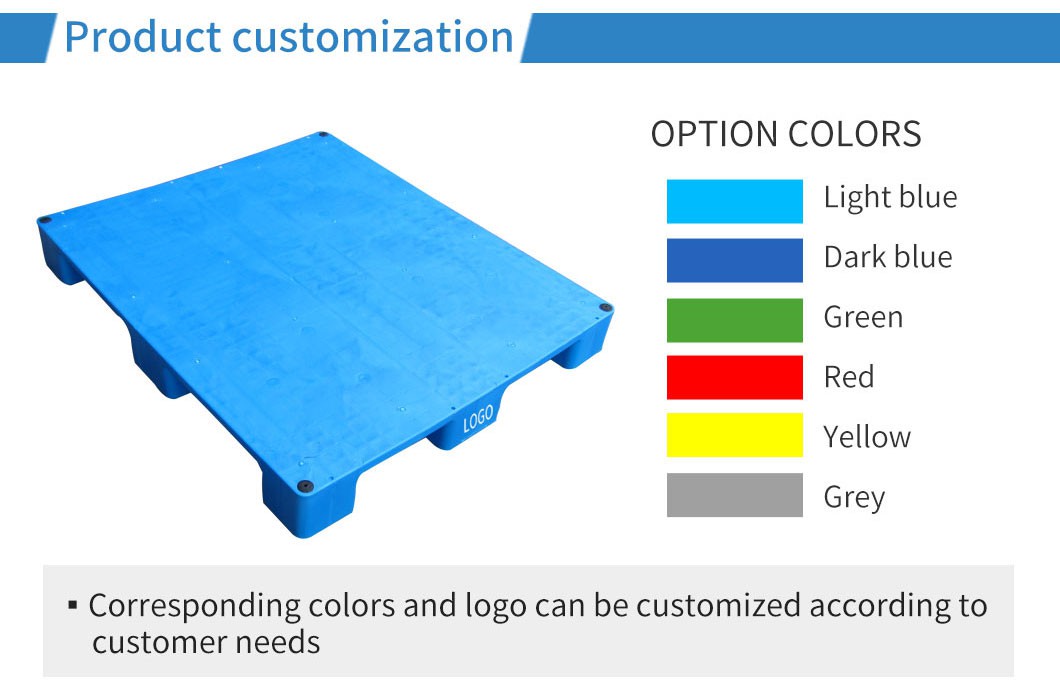 Product customization

LOGO

OPTION COLORS

Light blue

Dark blue

Green

Red

Yellow

Grey

▪ Corresponding colors and logo can be customized according to customer needs